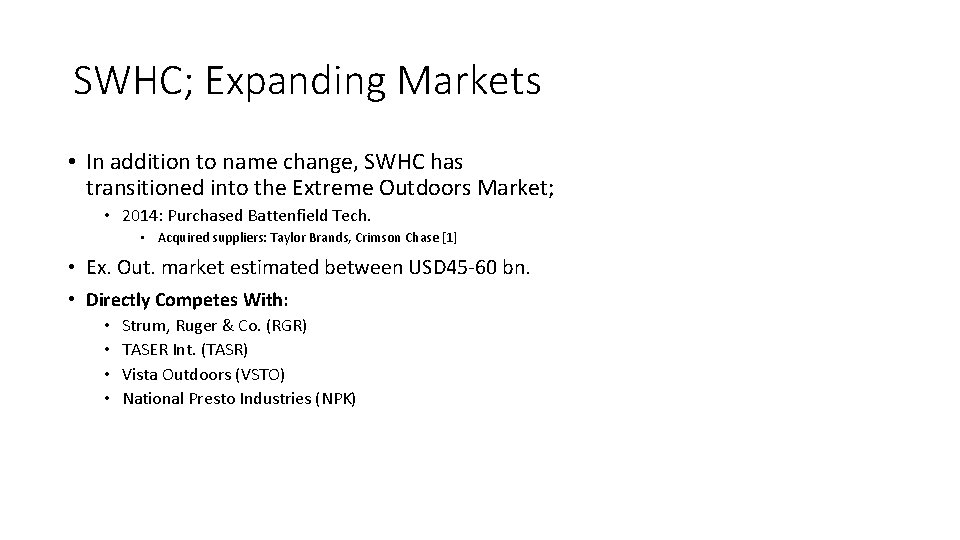 SWHC; Expanding Markets

• In addition to name change, SWHC has transitioned into the Extreme Outdoors Market;

• 2014: Purchased Battenfield Tech.

• Acquired suppliers: Taylor Brands, Crimson Chase [1]

• Ex. Out. market estimated between USD45-60 bn.

• Directly Competes With:

• Strum, Ruger & Co. (RGR)
• TASER Int. (TASR)
• Vista Outdoors (VSTO)
• National Presto Industries (NPK)